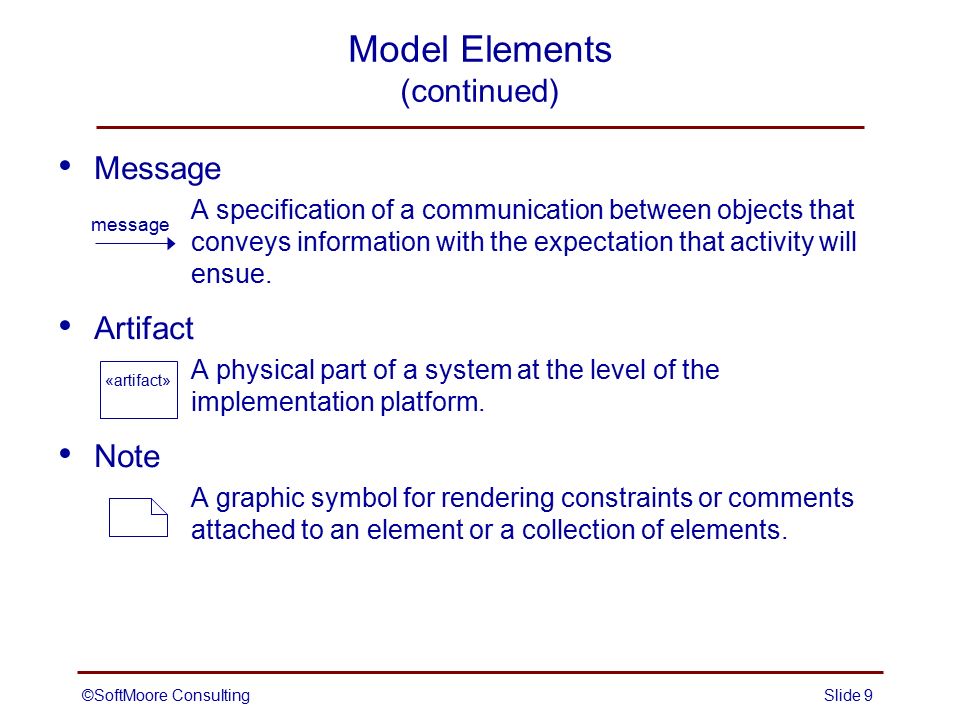 Model Elements
(continued)

• Message

message

A specification of a communication between objects that conveys information with the expectation that activity will ensue.

• Artifact

«artifact»

A physical part of a system at the level of the implementation platform.

• Note

A graphic symbol for rendering constraints or comments attached to an element or a collection of elements.

©SoftMoore Consulting

Slide 9